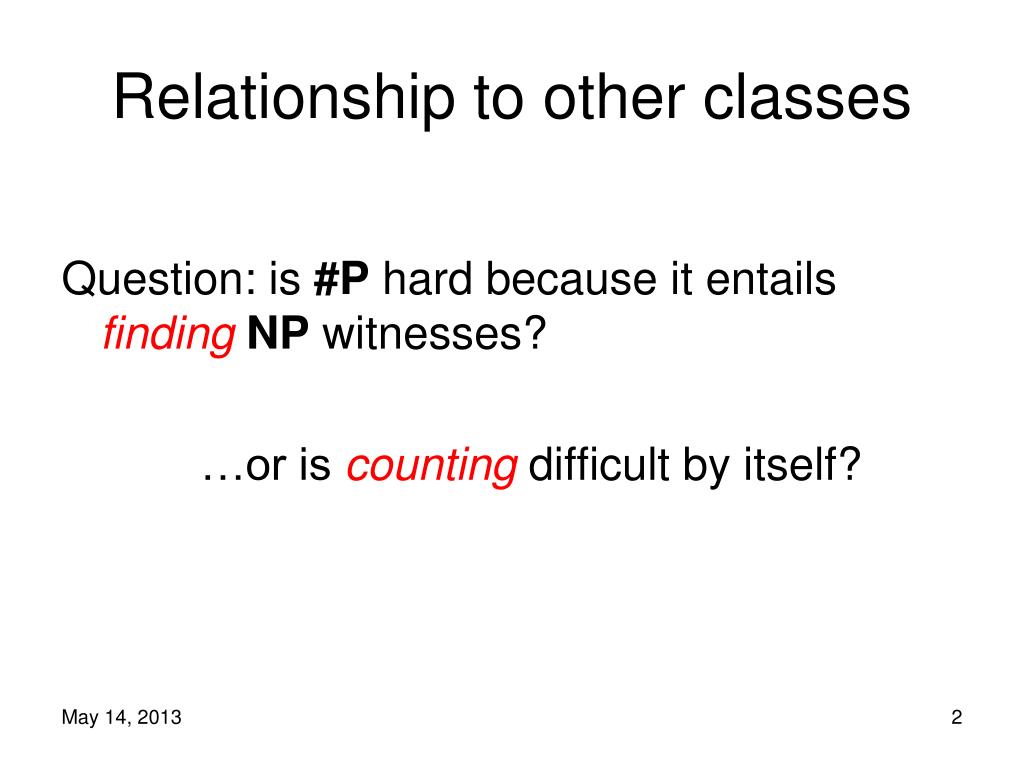 Relationship to other classes

Question: is #P hard because it entails finding NP witnesses?

…or is counting difficult by itself?

May 14, 2013

2